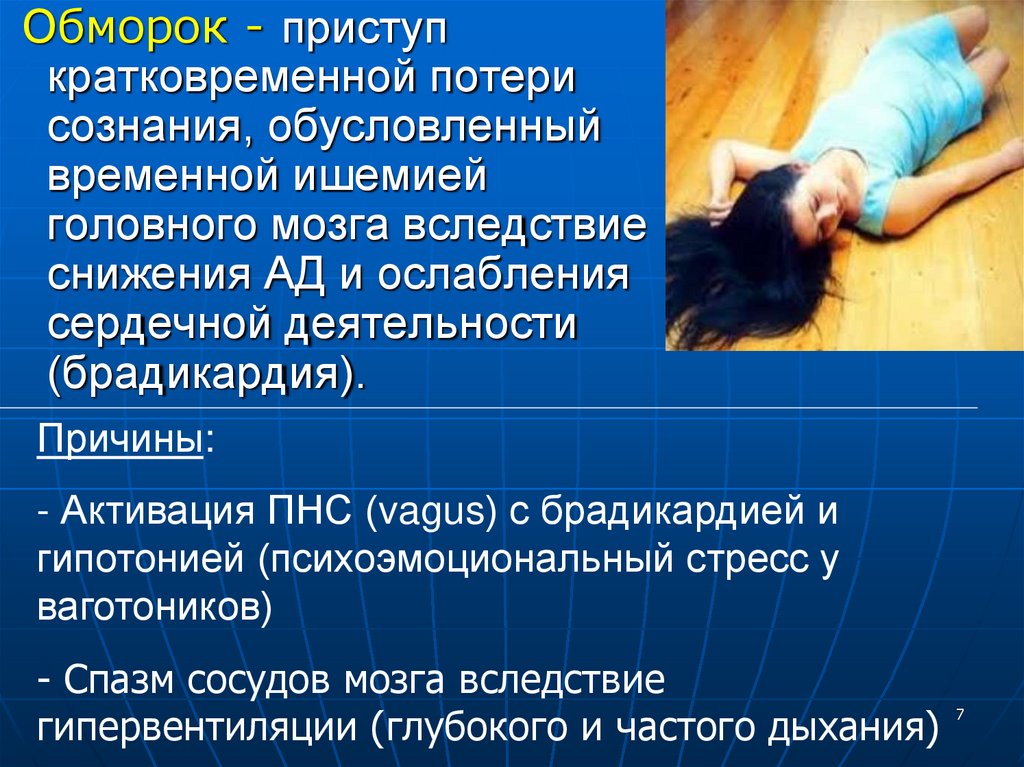 Обморок - приступ кратковременной потери сознания, обусловленный временной ишемией головного мозга вследствие снижения АД и ослабления сердечной деятельности (брадикардия).

Причины:

- Активация ПНС (vagus) с брадикардией и гипотонией (психоэмоциональный стресс у ваготоников)

- Спазм сосудов мозга вследствие гипервентиляции (глубокого и частого дыхания)

7